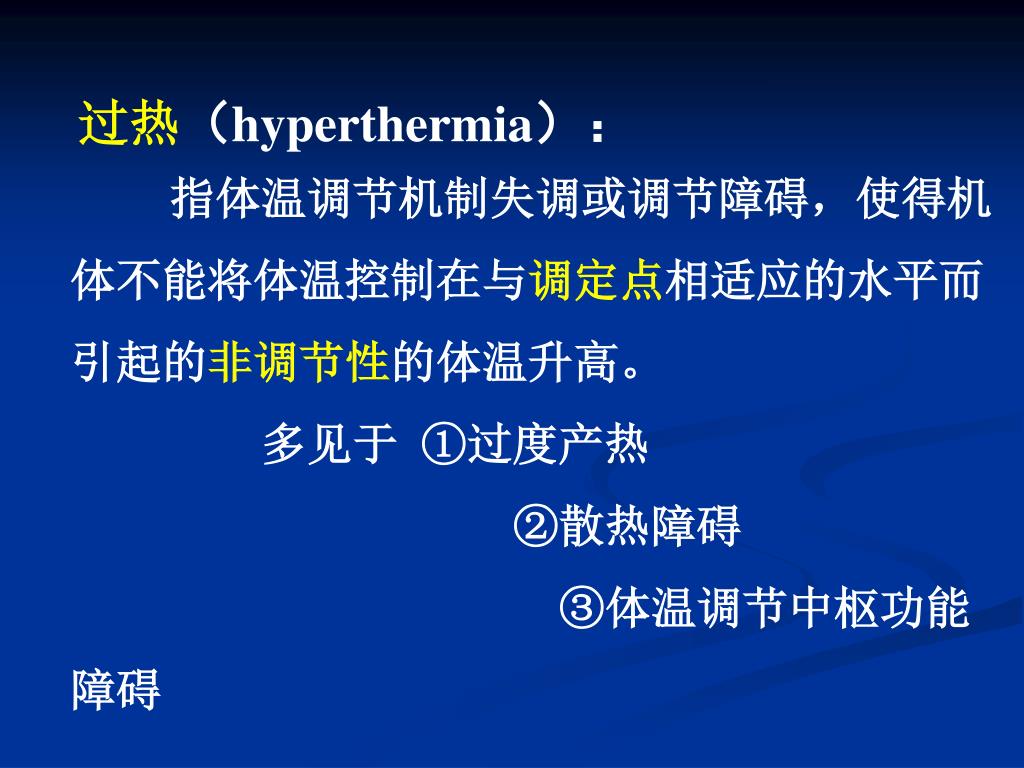 过热（hyperthermia）：

指体温调节机制失调或调节障碍，使得机体不能将体温控制在与调定点相适应的水平而引起的非调节性的体温升高。

多见于 ①过度产热

②散热障碍

③体温调节中枢功能障碍